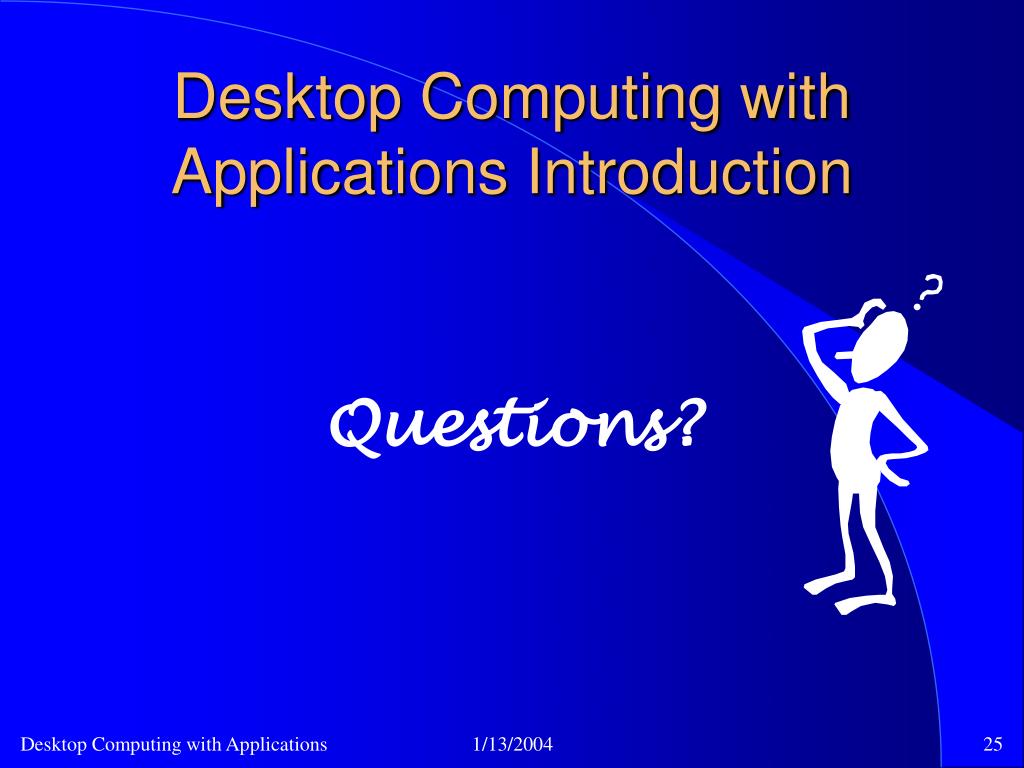 Desktop Computing with Applications Introduction

Questions?

?

Desktop Computing with Applications

1/13/2004

25